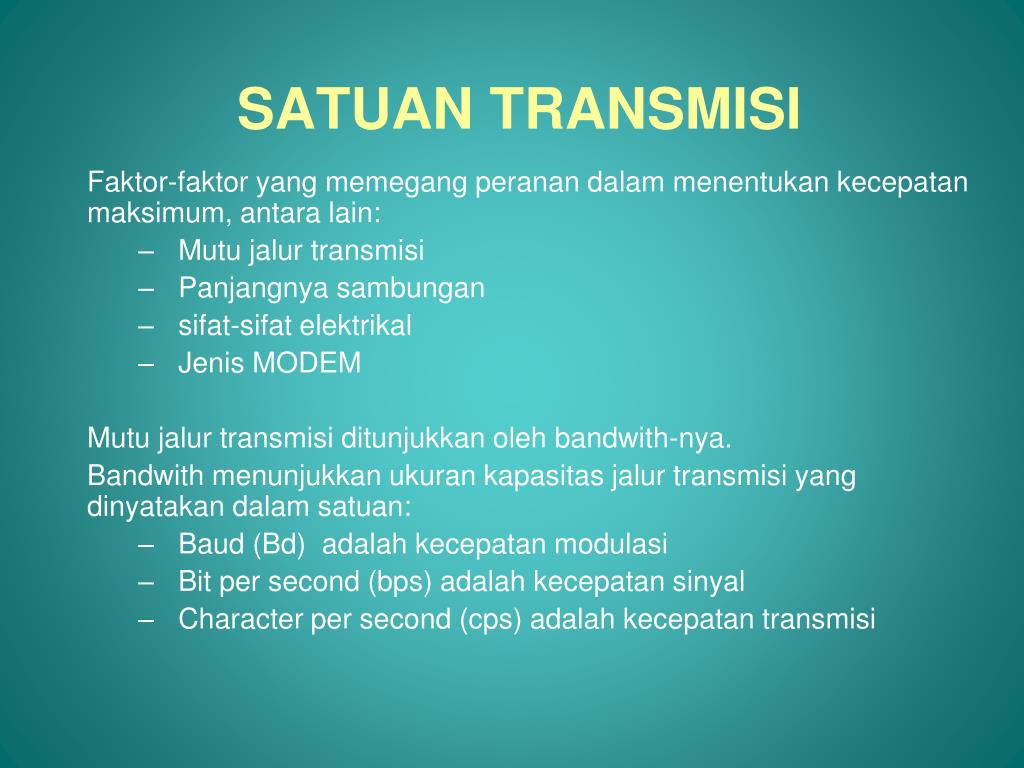 SATUAN TRANSMISI

Faktor-faktor yang memegang peranan dalam menentukan kecepatan maksimum, antara lain:
– Mutu jalur transmisi
– Panjangnya sambungan
– sifat-sifat elektrikal
– Jenis MODEM

Mutu jalur transmisi ditunjukkan oleh bandwith-nya.

Bandwith menunjukkan ukuran kapasitas jalur transmisi yang dinyatakan dalam satuan:
– Baud (Bd) adalah kecepatan modulasi
– Bit per second (bps) adalah kecepatan sinyal
– Character per second (cps) adalah kecepatan transmisi